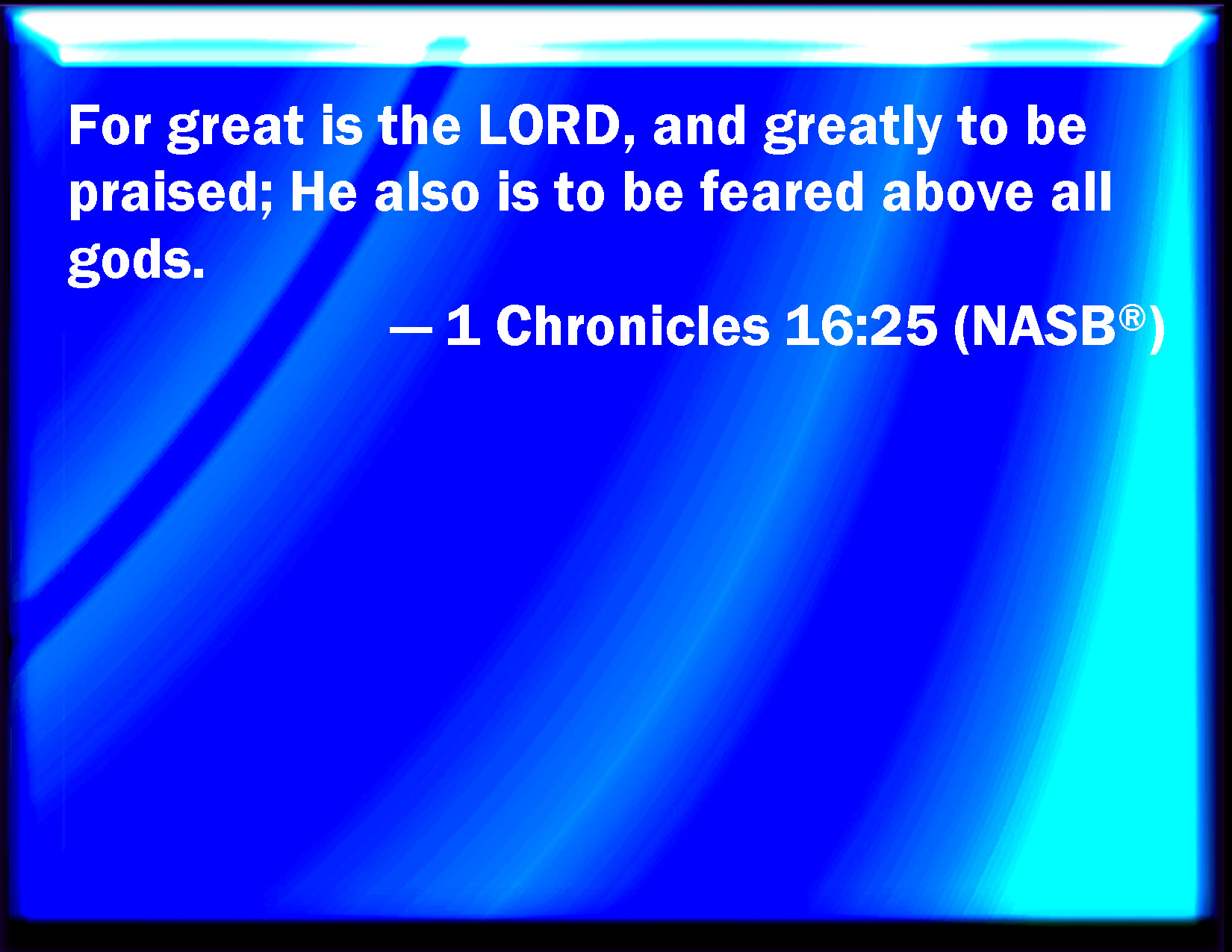 For great is the LORD, and greatly to be praised; He also is to be feared above all gods.

— 1 Chronicles 16:25 (NASB®)